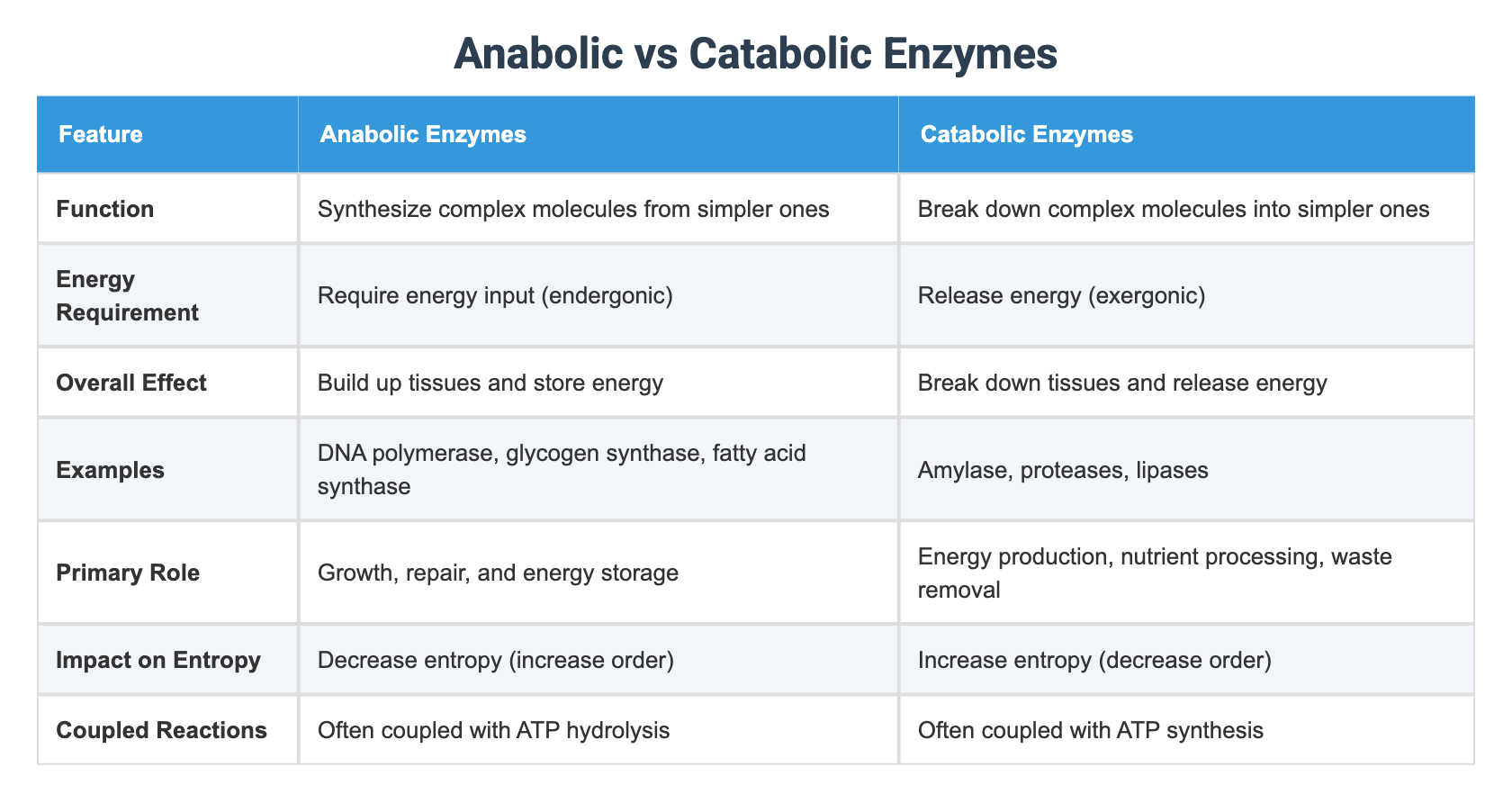 Anabolic vs Catabolic Enzymes

| Feature | Anabolic Enzymes | Catabolic Enzymes |
|---|---|---|
| Function | Synthesize complex molecules from simpler ones | Break down complex molecules into simpler ones |
| Energy Requirement | Require energy input (endergonic) | Release energy (exergonic) |
| Overall Effect | Build up tissues and store energy | Break down tissues and release energy |
| Examples | DNA polymerase, glycogen synthase, fatty acid synthase | Amylase, proteases, lipases |
| Primary Role | Growth, repair, and energy storage | Energy production, nutrient processing, waste removal |
| Impact on Entropy | Decrease entropy (increase order) | Increase entropy (decrease order) |
| Coupled Reactions | Often coupled with ATP hydrolysis | Often coupled with ATP synthesis |